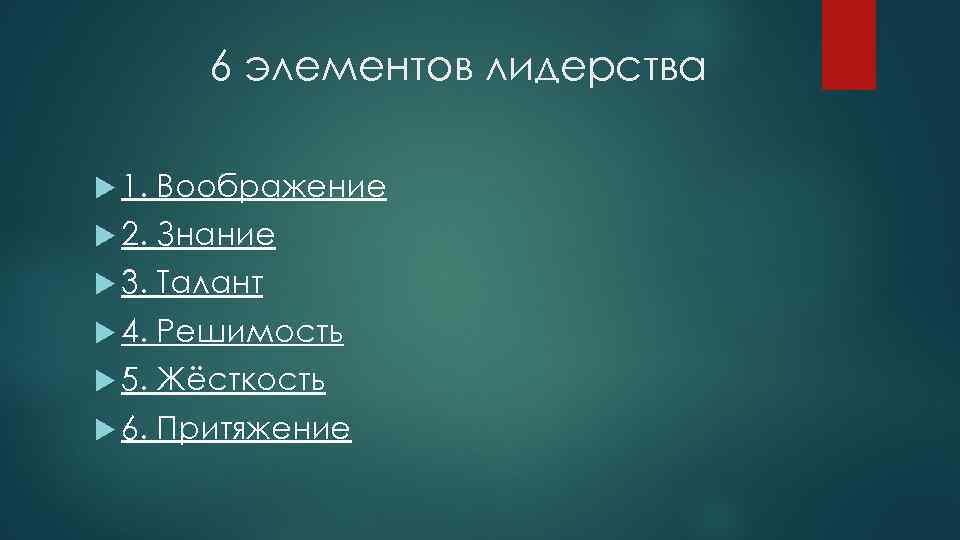 6 элементов лидерства

1. Воображение
2. Знание
3. Талант
4. Решимость
5. Жёсткость
6. Притяжение